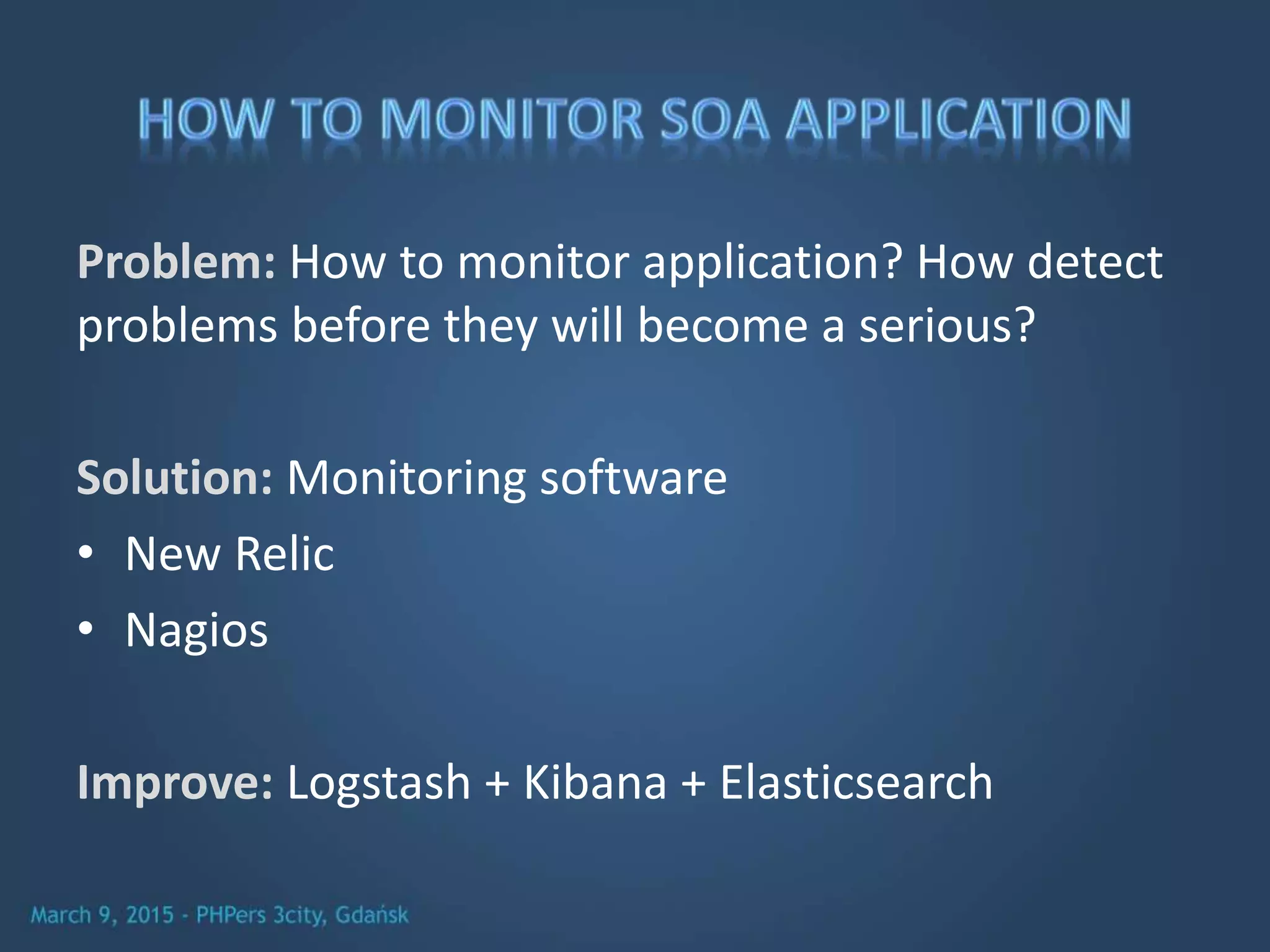 HOW TO MONITOR SOA APPLICATION

Problem: How to monitor application? How detect problems before they will become a serious?

Solution: Monitoring software
• New Relic
• Nagios

Improve: Logstash + Kibana + Elasticsearch

March 9, 2015 - PHPers 3city, Gdańsk